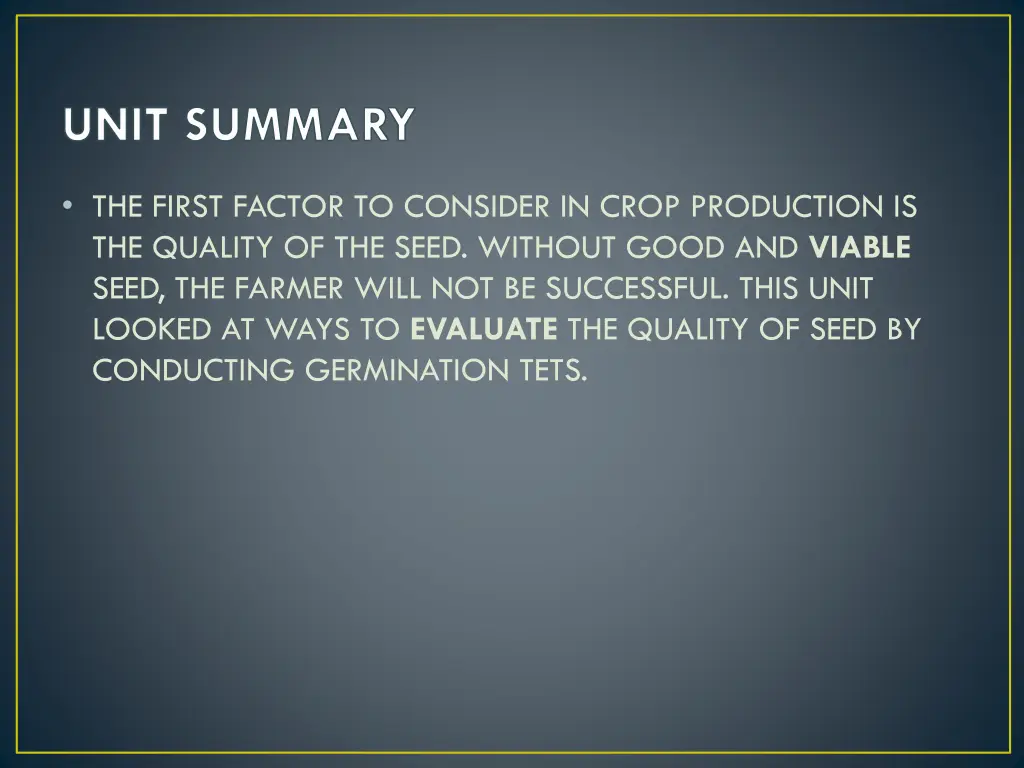 UNIT SUMMARY

• THE FIRST FACTOR TO CONSIDER IN CROP PRODUCTION IS THE QUALITY OF THE SEED. WITHOUT GOOD AND VIABLE SEED, THE FARMER WILL NOT BE SUCCESSFUL. THIS UNIT LOOKED AT WAYS TO EVALUATE THE QUALITY OF SEED BY CONDUCTING GERMINATION TETS.